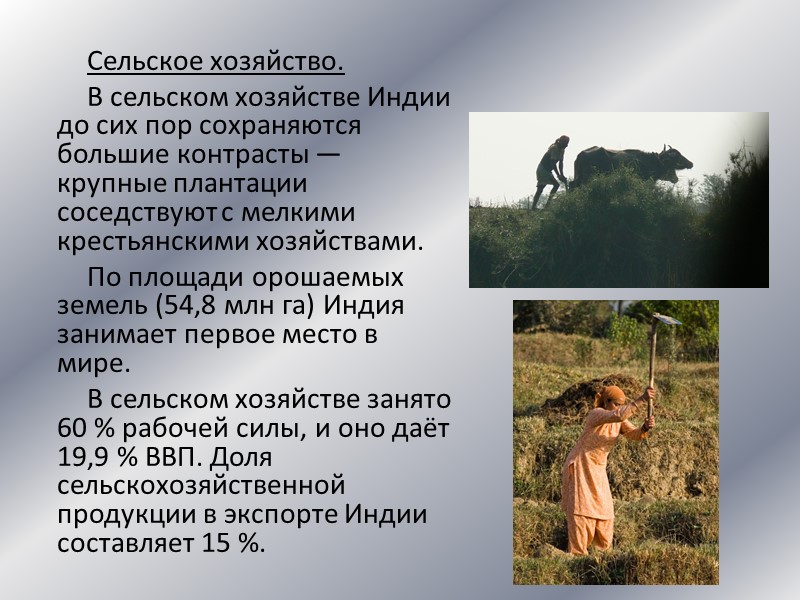 Сельское хозяйство.

В сельском хозяйстве Индии до сих пор сохраняются большие контрасты — крупные плантации соседствуют с мелкими крестьянскими хозяйствами.

По площади орошаемых земель (54,8 млн га) Индия занимает первое место в мире.

В сельском хозяйстве занято 60 % рабочей силы, и оно даёт 19,9 % ВВП. Доля сельскохозяйственной продукции в экспорте Индии составляет 15 %.